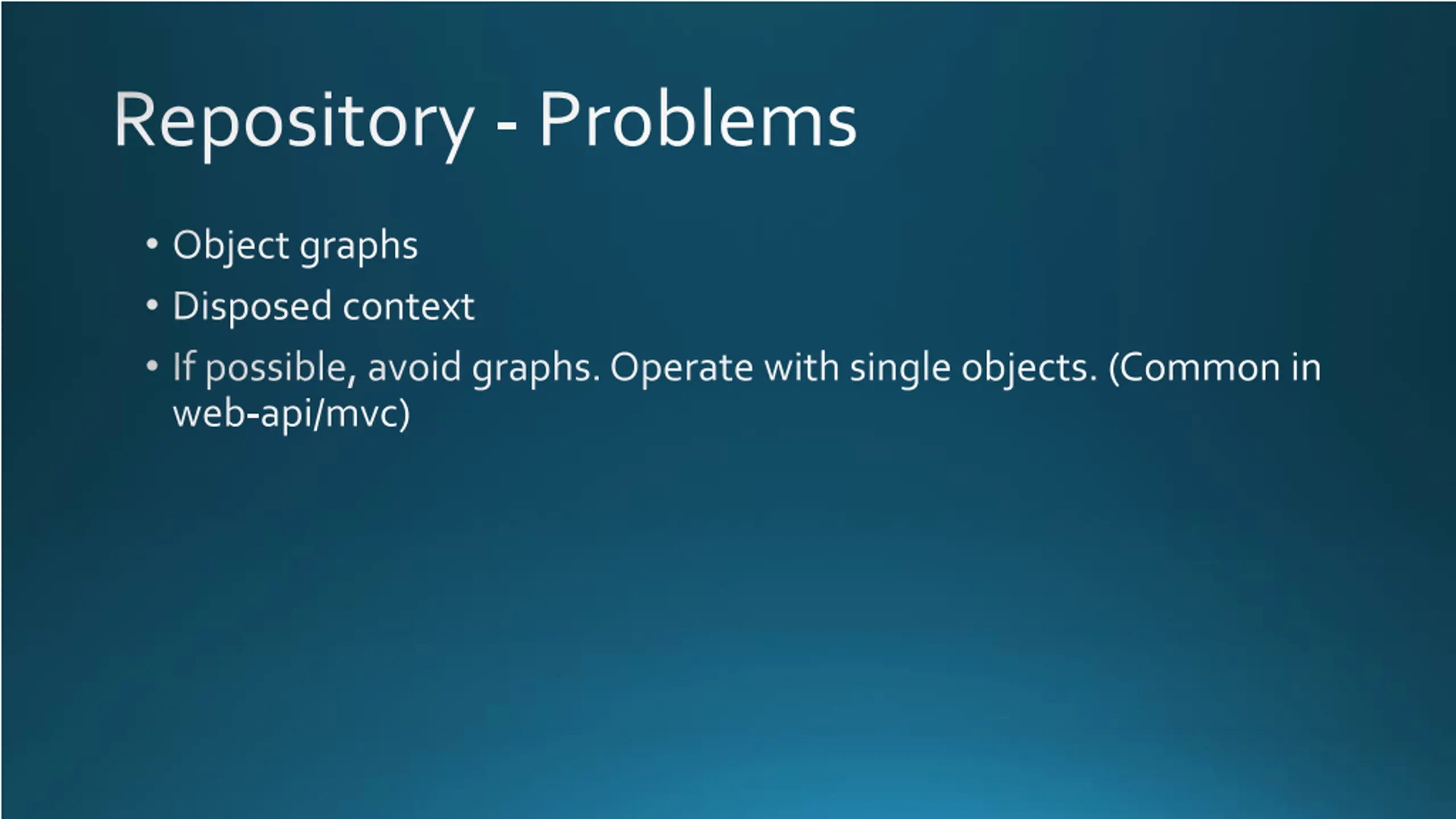 Repository - Problems

• Object graphs
• Disposed context
• If possible, avoid graphs. Operate with single objects. (Common in web-api/mvc)